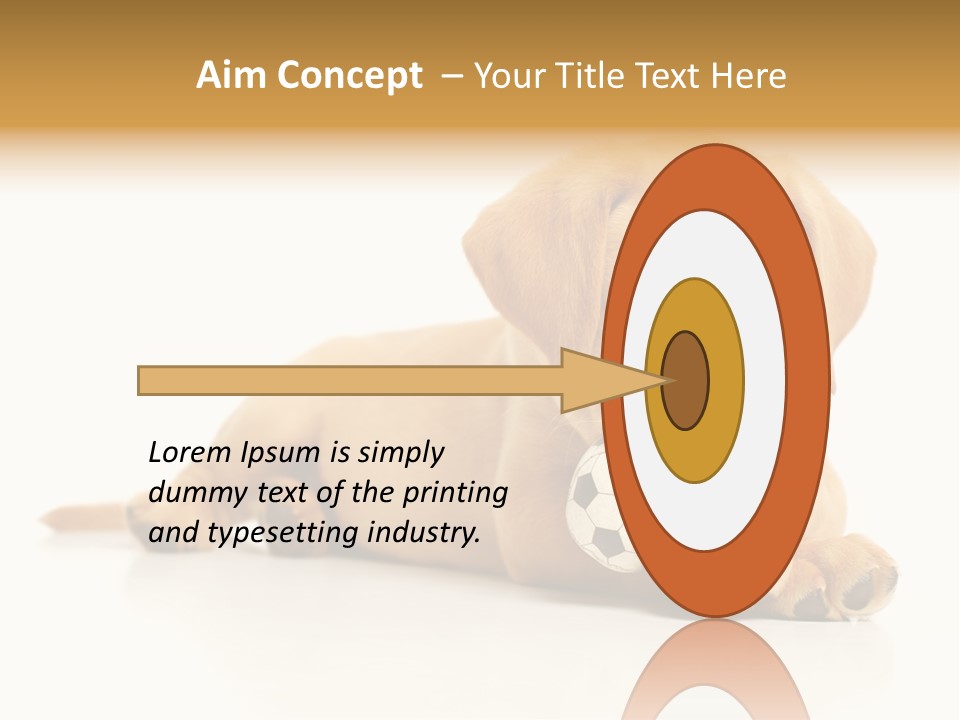 Aim Concept – Your Title Text Here

Lorem Ipsum is simply dummy text of the printing and typesetting industry.